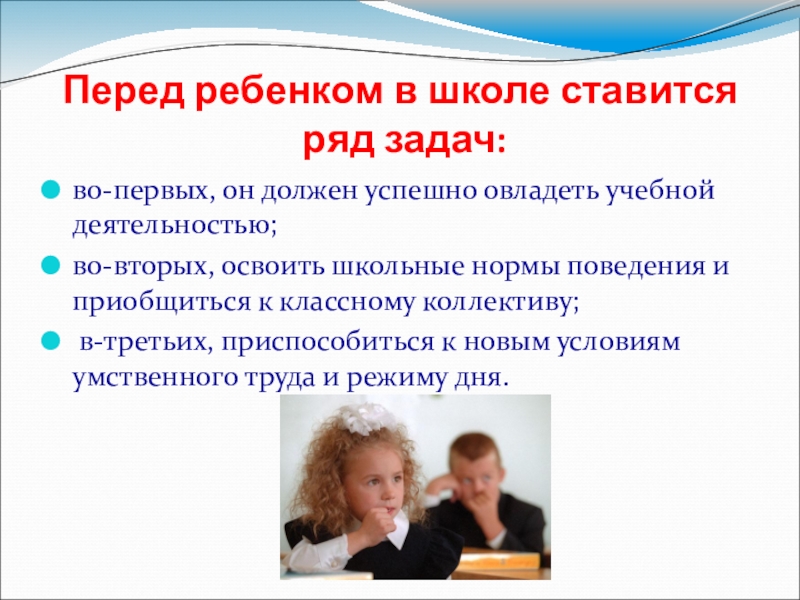 Перед ребенком в школе ставится ряд задач:

во-первых, он должен успешно овладеть учебной деятельностью;

во-вторых, освоить школьные нормы поведения и приобщиться к классному коллективу;

в-третьих, приспособиться к новым условиям умственного труда и режиму дня.